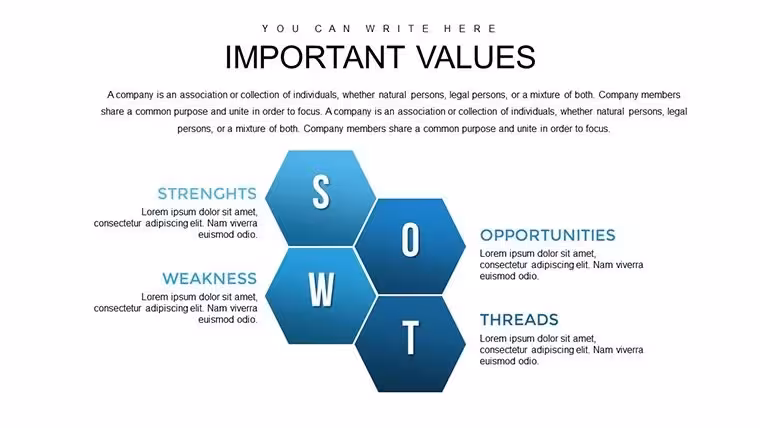 YOU CAN WRITE HERE

IMPORTANT VALUES

A company is an association or collection of individuals, whether natural persons, legal persons, or a mixture of both. Company members share a common purpose and unite in order to focus. A company is an association or collection of individuals, whether natural persons, legal persons, or a mixture of both. Company members share a common purpose and unite in order to focus.

STRENGHTS

Lorem ipsum dolor sit amet, consectetur adipiscing elit. Nam viverra euismod odio.

WEAKNESS

Lorem ipsum dolor sit amet, consectetur adipiscing elit. Nam viverra euismod odio.

S

O

W

T

OPPORTUNITIES

Lorem ipsum dolor sit amet, consectetur adipiscing elit. Nam viverra euismod odio.

THREADS

Lorem ipsum dolor sit amet, consectetur adipiscing elit. Nam viverra euismod odio.